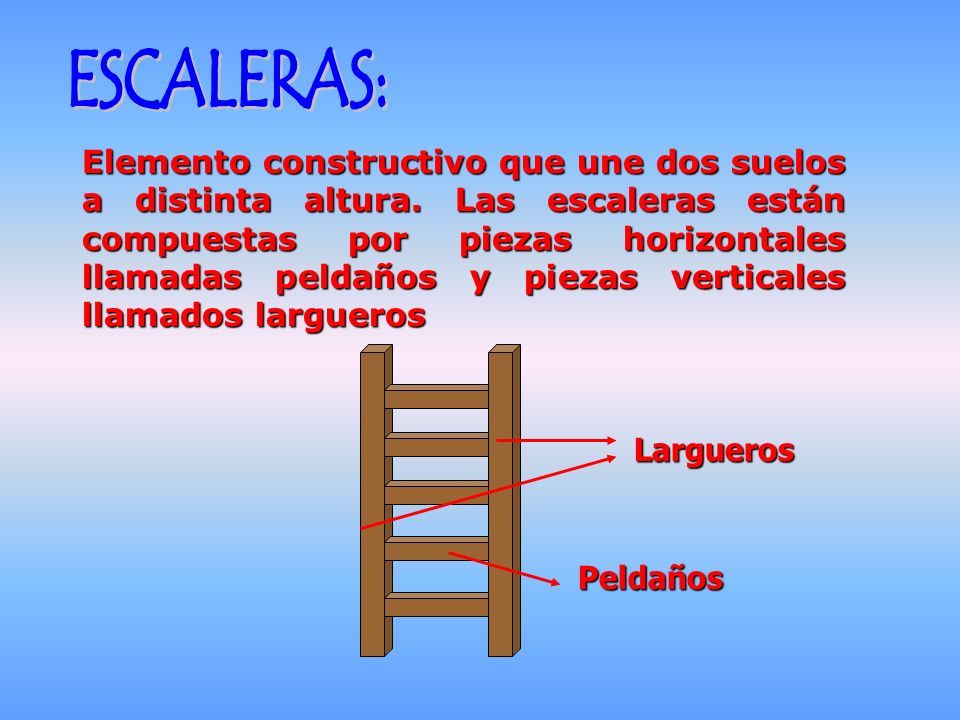 ESCALERAS:

Elemento constructivo que une dos suelos a distinta altura. Las escaleras están compuestas por piezas horizontales llamadas peldaños y piezas verticales llamados largueros

Largueros

Peldaños